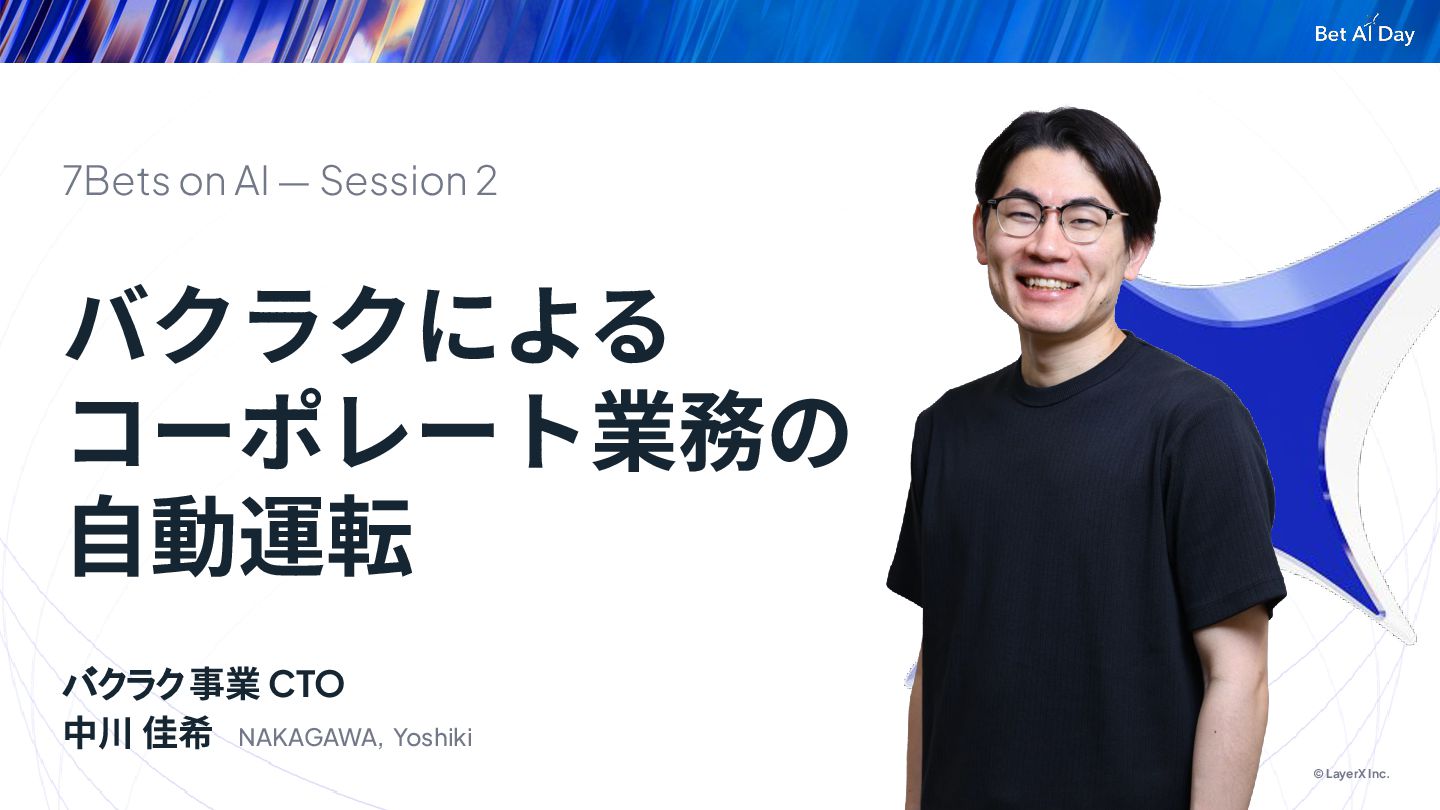 Bet AI Day

7Bets on AI — Session 2

バクラクによる
コーポレート業務の
自動運転

バクラク事業 CTO
中川 佳希 NAKAGAWA, Yoshiki

© LayerX Inc.